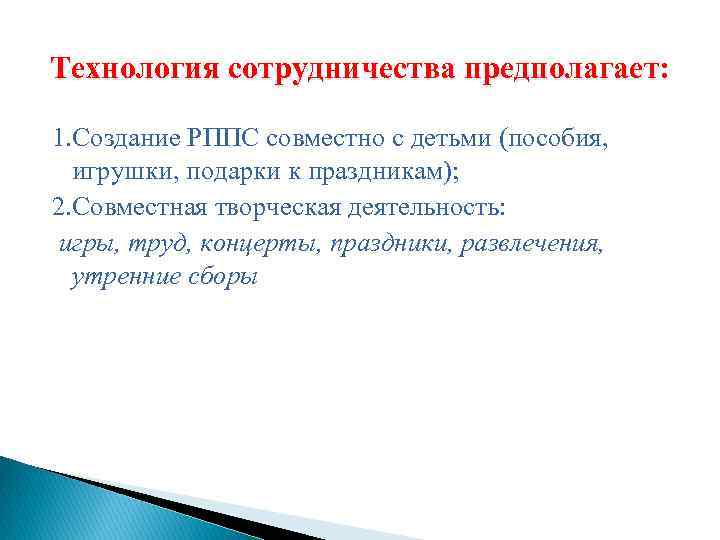 Технология сотрудничества предполагает:

1.Создание РППС совместно с детьми (пособия, игрушки, подарки к праздникам);

2.Совместная творческая деятельность:

игры, труд, концерты, праздники, развлечения, утренние сборы